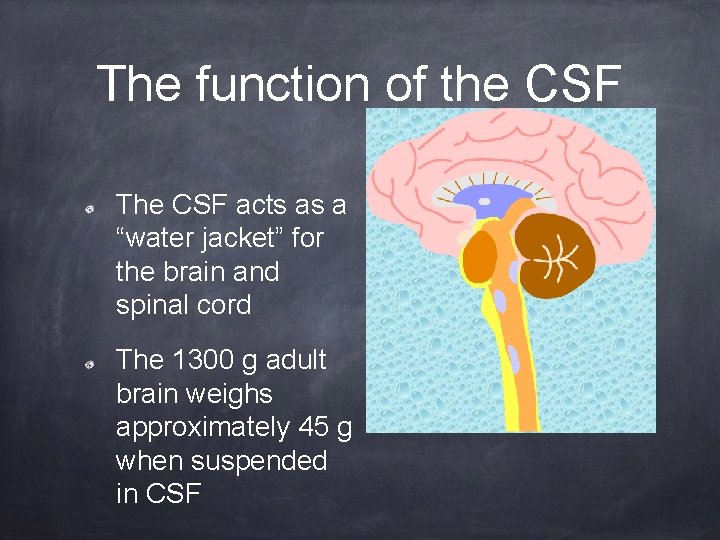 The function of the CSF

The CSF acts as a “water jacket” for the brain and spinal cord

The 1300 g adult brain weighs approximately 45 g when suspended in CSF